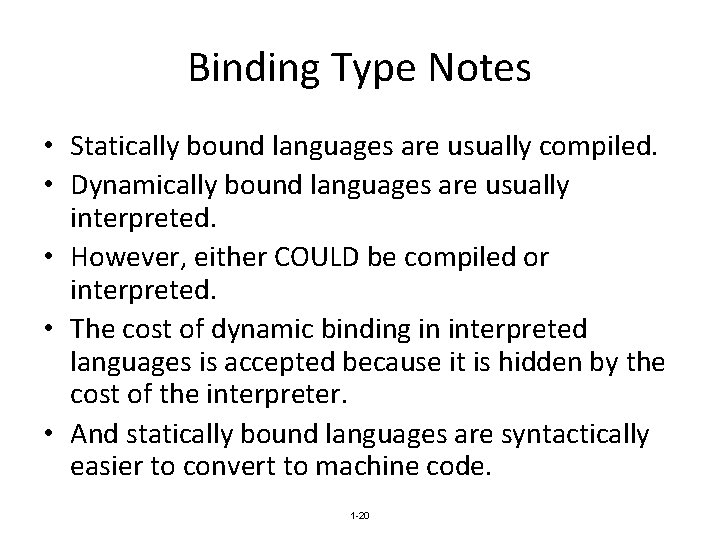 Binding Type Notes

• Statically bound languages are usually compiled.
• Dynamically bound languages are usually interpreted.
• However, either COULD be compiled or interpreted.
• The cost of dynamic binding in interpreted languages is accepted because it is hidden by the cost of the interpreter.
• And statically bound languages are syntactically easier to convert to machine code.

1-20